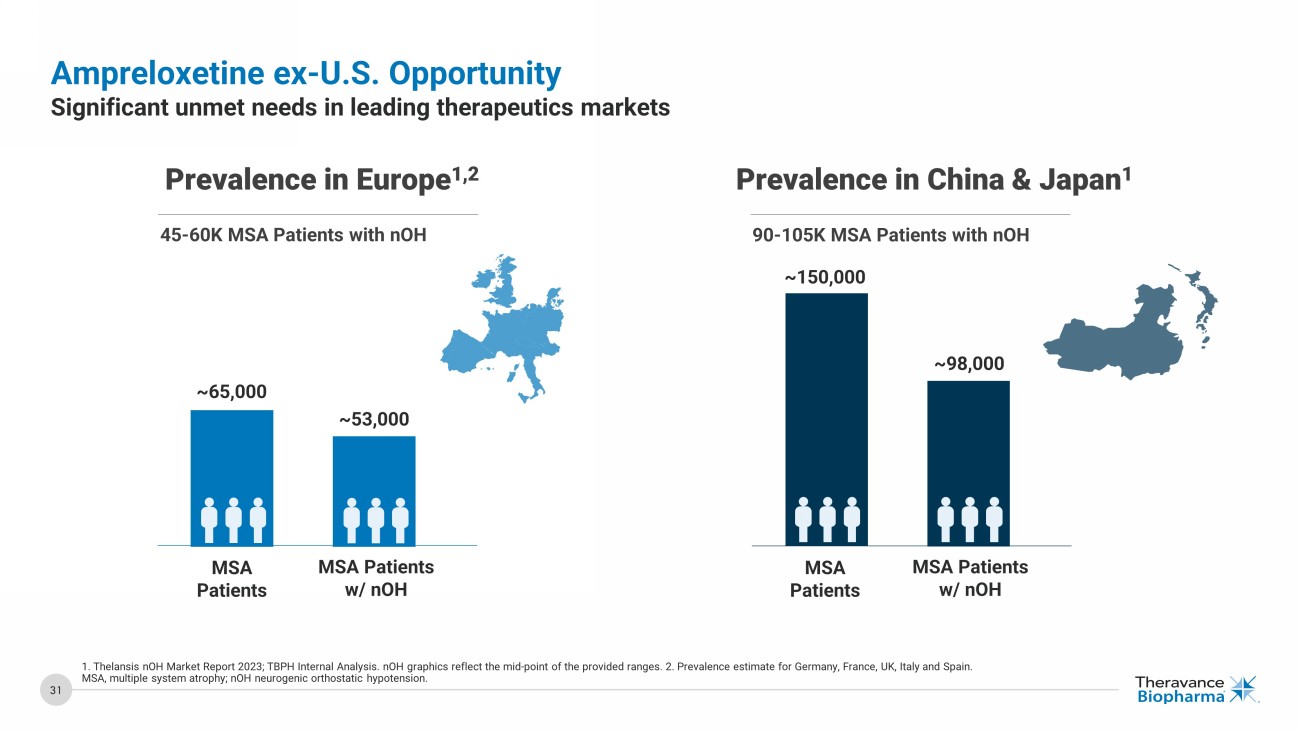 Ampreloxetine ex-U.S. Opportunity
Significant unmet needs in leading therapeutics markets

Prevalence in Europe$^{1,2}$

45-60K MSA Patients with nOH

~65,000

~53,000

MSA Patients

MSA Patients w/ nOH

Prevalence in China & Japan$^{1}$

90-105K MSA Patients with nOH

~150,000

~98,000

MSA Patients

MSA Patients w/ nOH

1. Thelansis nOH Market Report 2023; TBPH Internal Analysis. nOH graphics reflect the mid-point of the provided ranges. 2. Prevalence estimate for Germany, France, UK, Italy and Spain.
MSA, multiple system atrophy; nOH neurogenic orthostatic hypotension.

31

Theravance Biopharma